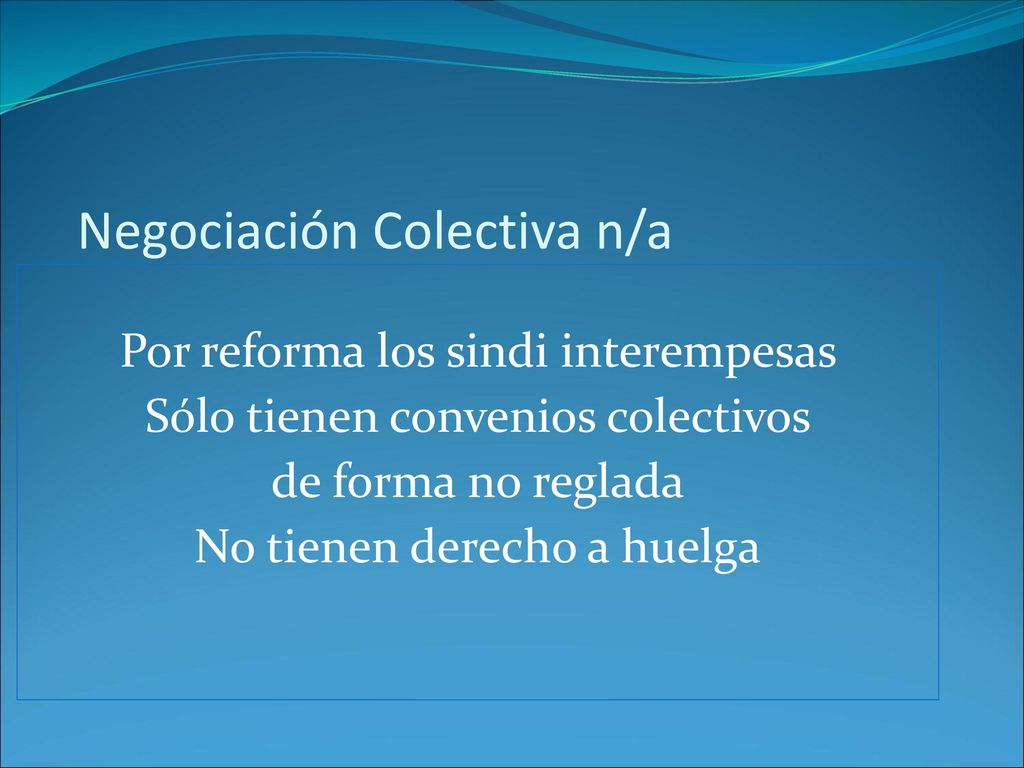 Negociación Colectiva n/a

Por reforma los sindi interempesas
Sólo tienen convenios colectivos
de forma no reglada
No tienen derecho a huelga